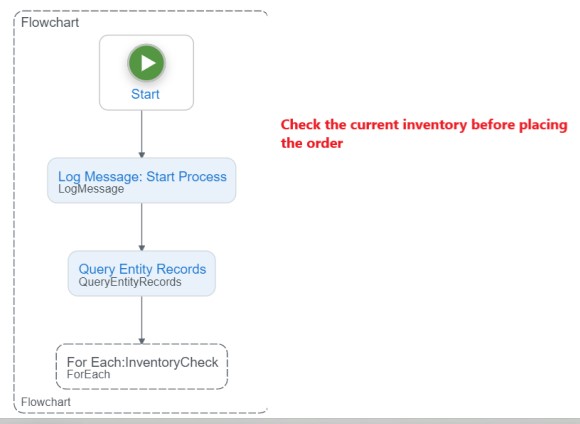 Flowchart

Start

Log Message: Start Process
LogMessage

Query Entity Records
QueryEntityRecords

For Each:InventoryCheck
ForEach

Flowchart

Check the current inventory before placing the order